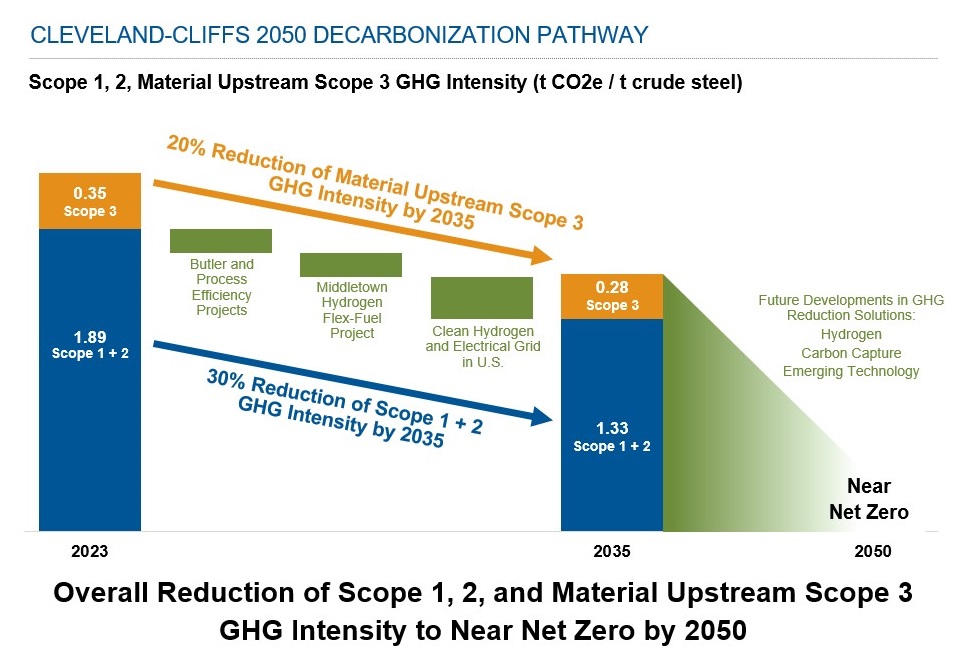 CLEVELAND-CLIFFS 2050 DECARBONIZATION PATHWAY

Scope 1, 2, Material Upstream Scope 3 GHG Intensity (t CO2e / t crude steel)

20% Reduction of Material Upstream Scope 3 GHG Intensity by 2035

0.35
Scope 3

1.89
Scope 1 + 2

Butler and Process Efficiency Projects

Middletown Hydrogen Flex-Fuel Project

Clean Hydrogen and Electrical Grid in U.S.

30% Reduction of Scope 1 + 2 GHG Intensity by 2035

0.28
Scope 3

1.33
Scope 1 + 2

Future Developments in GHG Reduction Solutions:
Hydrogen
Carbon Capture
Emerging Technology

Near Net Zero

2023

2035

2050

Overall Reduction of Scope 1, 2, and Material Upstream Scope 3 GHG Intensity to Near Net Zero by 2050